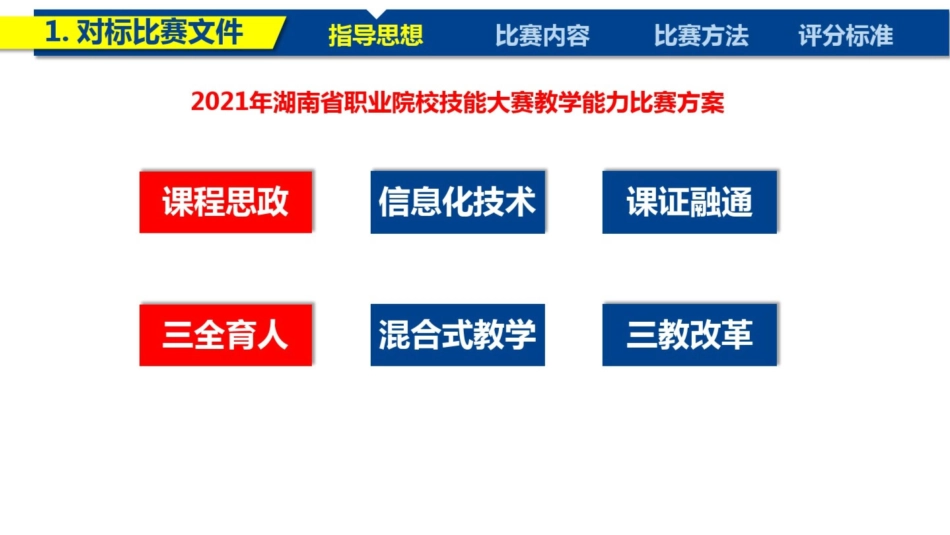 1. 对标比赛文件

指导思想　比赛内容　比赛方法　评分标准

2021年湖南省职业院校技能大赛教学能力比赛方案

课程思政　信息化技术　课证融通

三全育人　混合式教学　三教改革